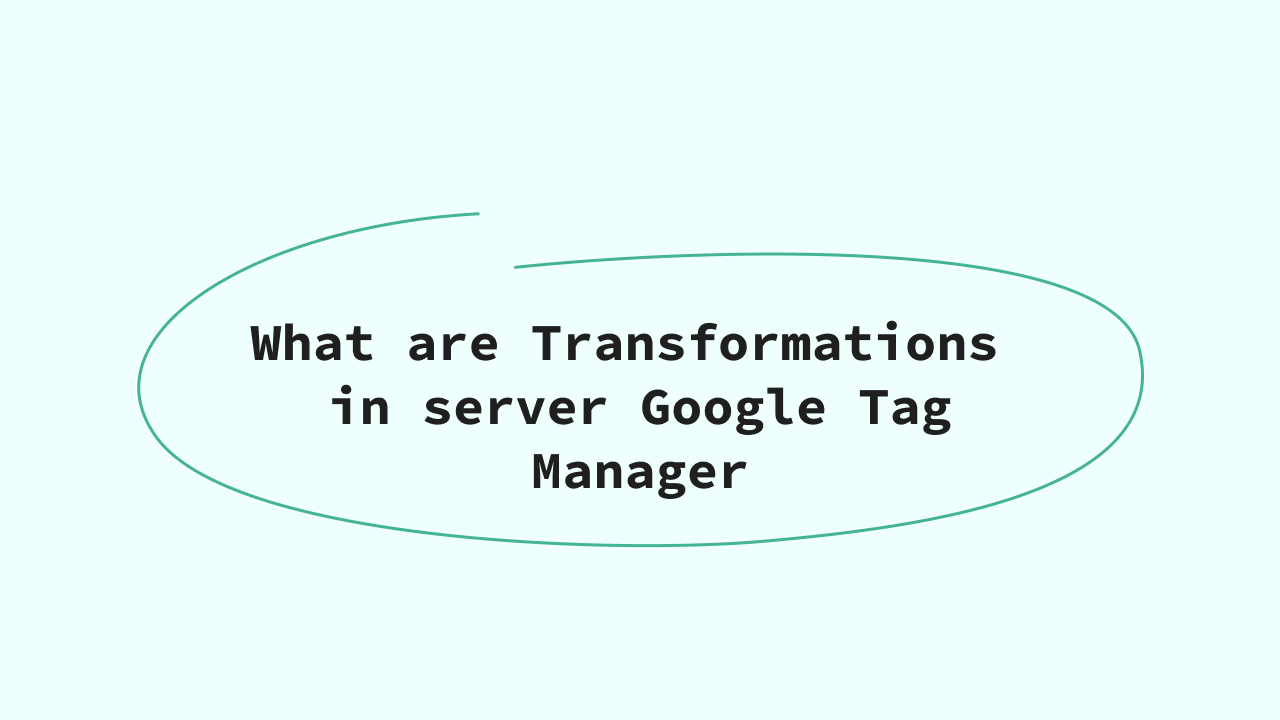 What are Transformations in server Google Tag Manager